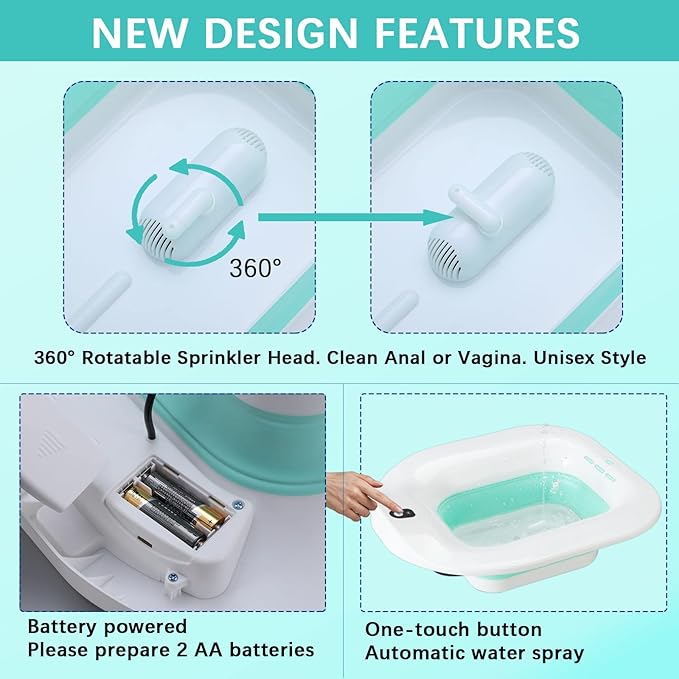 NEW DESIGN FEATURES

360°

360° Rotatable Sprinkler Head. Clean Anal or Vagina. Unisex Style

Battery powered
Please prepare 2 AA batteries

One-touch button
Automatic water spray